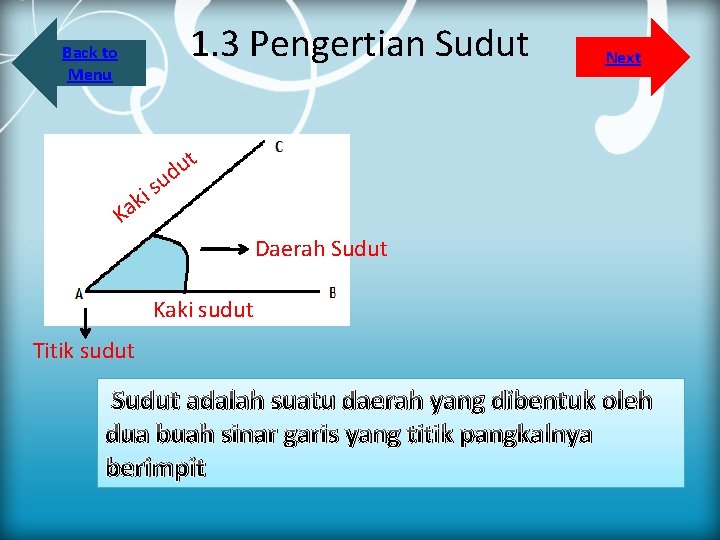 Back to Menu

1.3 Pengertian Sudut

Next

C

Kaki sudut

Daerah Sudut

A

B

Kaki sudut

Titik sudut

Sudut adalah suatu daerah yang dibentuk oleh dua buah sinar garis yang titik pangkalnya berimpit